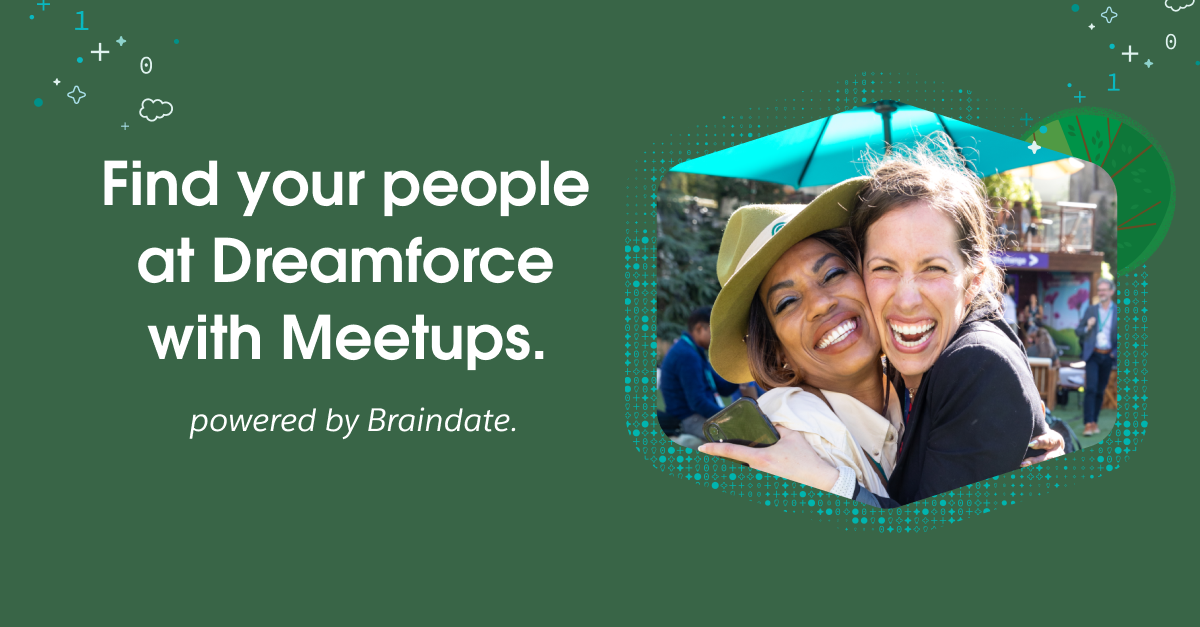 Find your people at Dreamforce with Meetups.

powered by Braindate.